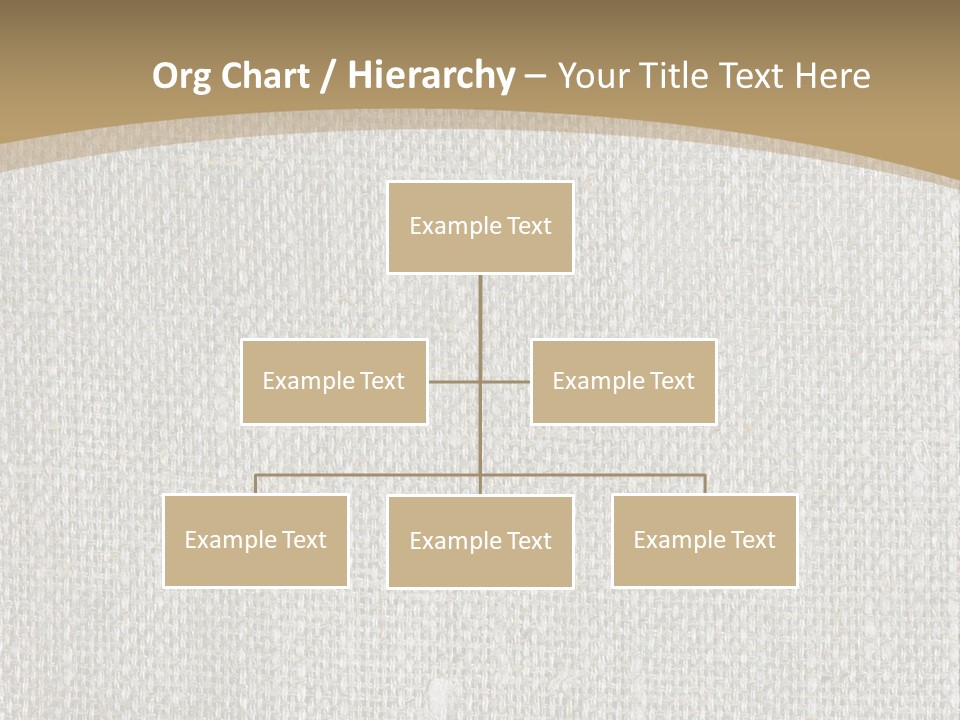 Org Chart / Hierarchy – Your Title Text Here

Example Text

Example Text

Example Text

Example Text

Example Text

Example Text